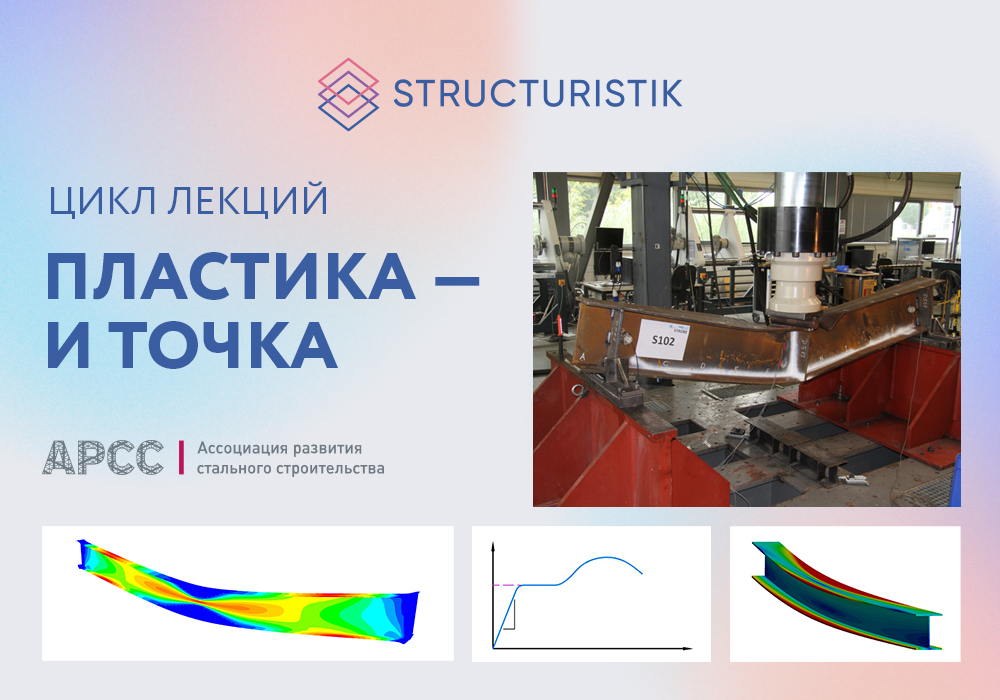 STRUCTURISTIK

ЦИКЛ ЛЕКЦИЙ

ПЛАСТИКА — И ТОЧКА

АРСС | Ассоциация развития стального строительства

S102